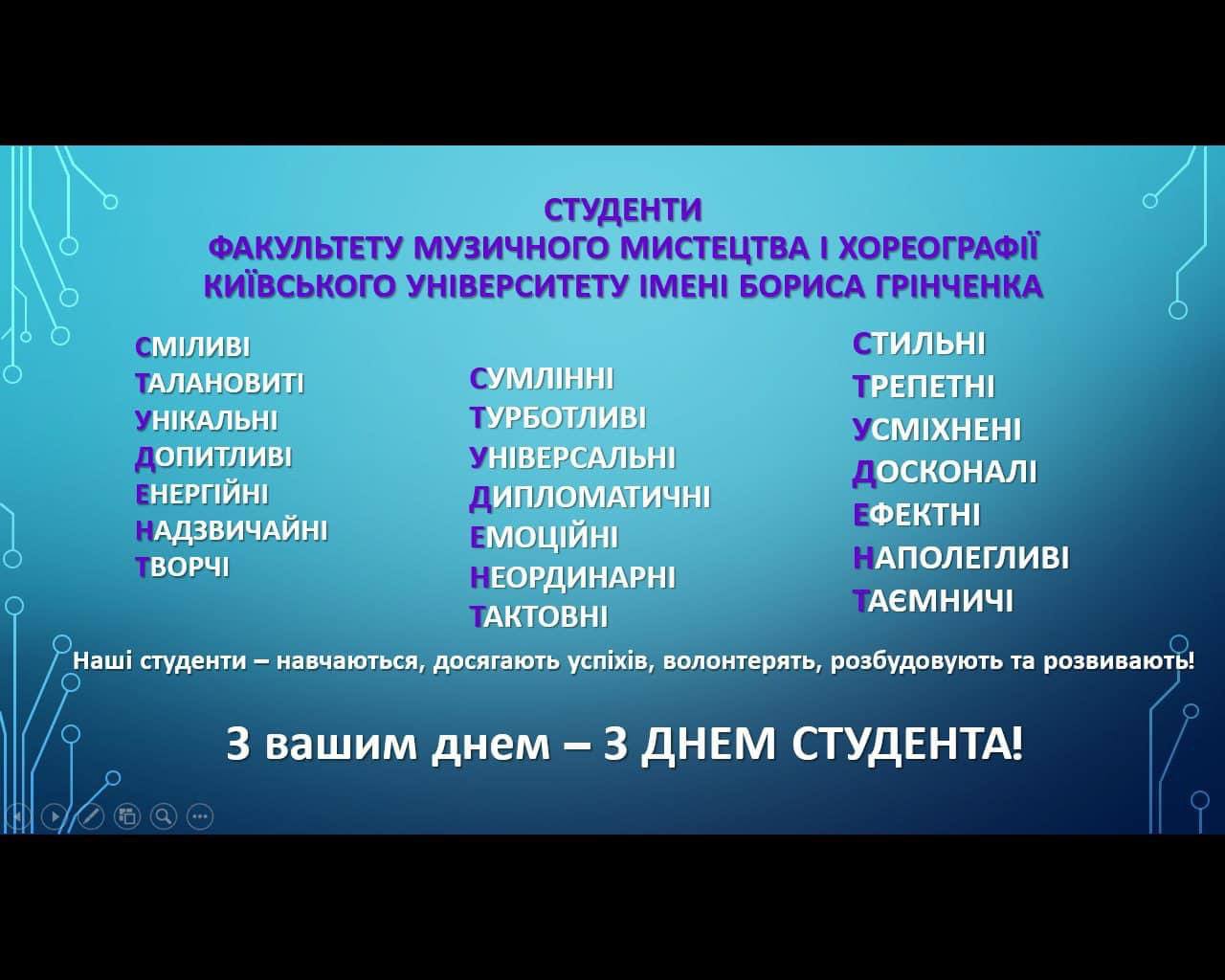 СТУДЕНТИ
ФАКУЛЬТЕТУ МУЗИЧНОГО МИСТЕЦТВА І ХОРЕОГРАФІЇ
КИЇВСЬКОГО УНІВЕРСИТЕТУ ІМЕНІ БОРИСА ГРІНЧЕНКА

СМІЛИВІ
ТАЛАНОВИТІ
УНІКАЛЬНІ
ДОПИТЛИВІ
ЕНЕРГІЙНІ
НАДЗВИЧАЙНІ
ТВОРЧІ

СУМЛІННІ
ТУРБОТЛИВІ
УНІВЕРСАЛЬНІ
ДИПЛОМАТИЧНІ
ЕМОЦІЙНІ
НЕОРДИНАРНІ
ТАКТОВНІ

СТИЛЬНІ
ТРЕПЕТНІ
УСМІХНЕНІ
ДОСКОНАЛІ
ЕФЕКТНІ
НАПОЛЕГЛИВІ
ТАЄМНИЧІ

Наші студенти – навчаються, досягають успіхів, волонтерять, розбудовують та розвивають!

З вашим днем – З ДНЕМ СТУДЕНТА!